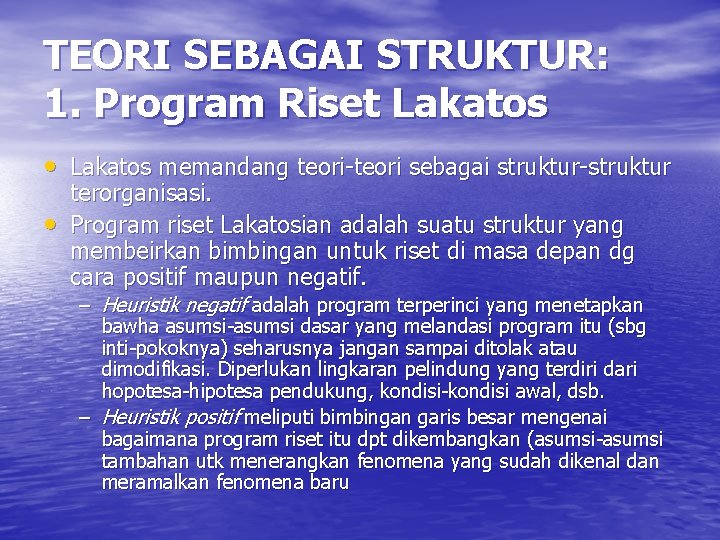 TEORI SEBAGAI STRUKTUR:
1. Program Riset Lakatos

• Lakatos memandang teori-teori sebagai struktur-struktur terorganisasi.
• Program riset Lakatosian adalah suatu struktur yang membeirkan bimbingan untuk riset di masa depan dg cara positif maupun negatif.
– Heuristik negatif adalah program terperinci yang menetapkan bawha asumsi-asumsi dasar yang melandasi program itu (sbg inti-pokoknya) seharusnya jangan sampai ditolak atau dimodifikasi. Diperlukan lingkaran pelindung yang terdiri dari hopotesa-hipotesa pendukung, kondisi-kondisi awal, dsb.
– Heuristik positif meliputi bimbingan garis besar mengenai bagaimana program riset itu dpt dikembangkan (asumsi-asumsi tambahan utk menerangkan fenomena yang sudah dikenal dan meramalkan fenomena baru